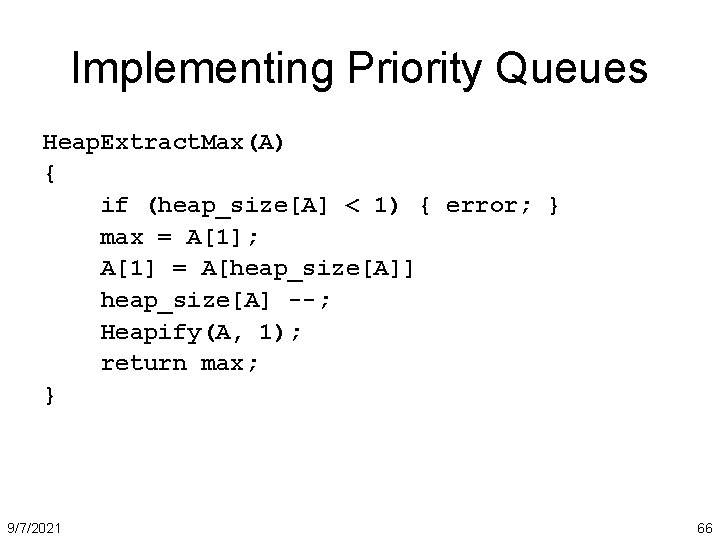 Implementing Priority Queues

HeapExtractMax(A)
{
    if (heap_size[A] < 1) { error; }
    max = A[1];
    A[1] = A[heap_size[A]]
    heap_size[A] --;
    Heapify(A, 1);
    return max;
}

9/7/2021

66